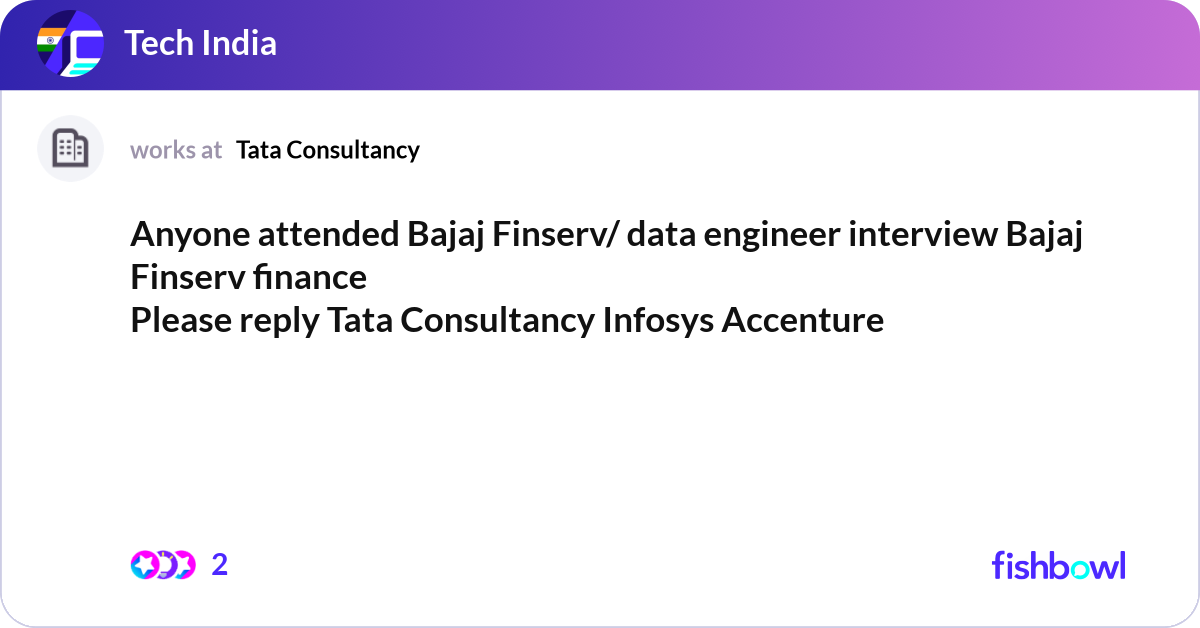 Tech India

works at Tata Consultancy

Anyone attended Bajaj Finserv/ data engineer interview Bajaj Finserv finance
Please reply Tata Consultancy Infosys Accenture

2

fishbowl